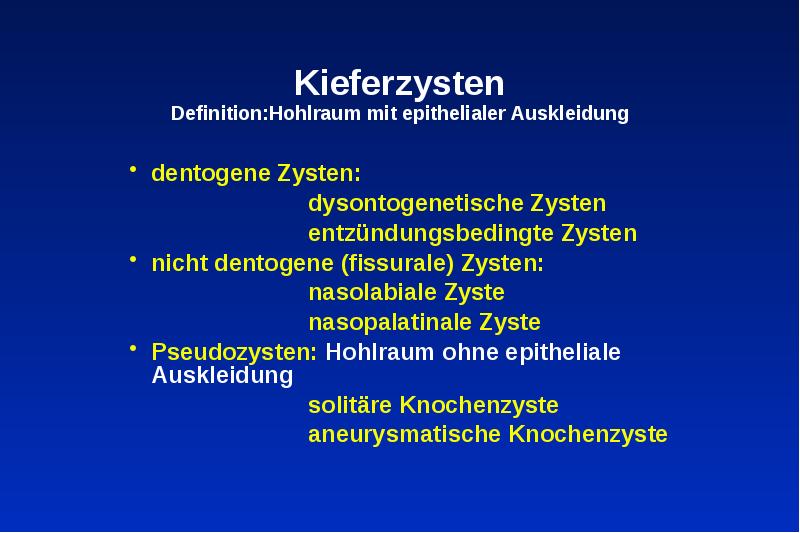 Kieferzysten
Definition:Hohlraum mit epithelialer Auskleidung

• dentogene Zysten:
dysontogenetische Zysten
entzündungsbedingte Zysten
• nicht dentogene (fissurale) Zysten:
nasolabiale Zyste
nasopalatinale Zyste
• Pseudozysten: Hohlraum ohne epitheliale Auskleidung
solitäre Knochenzyste
aneurysmatische Knochenzyste